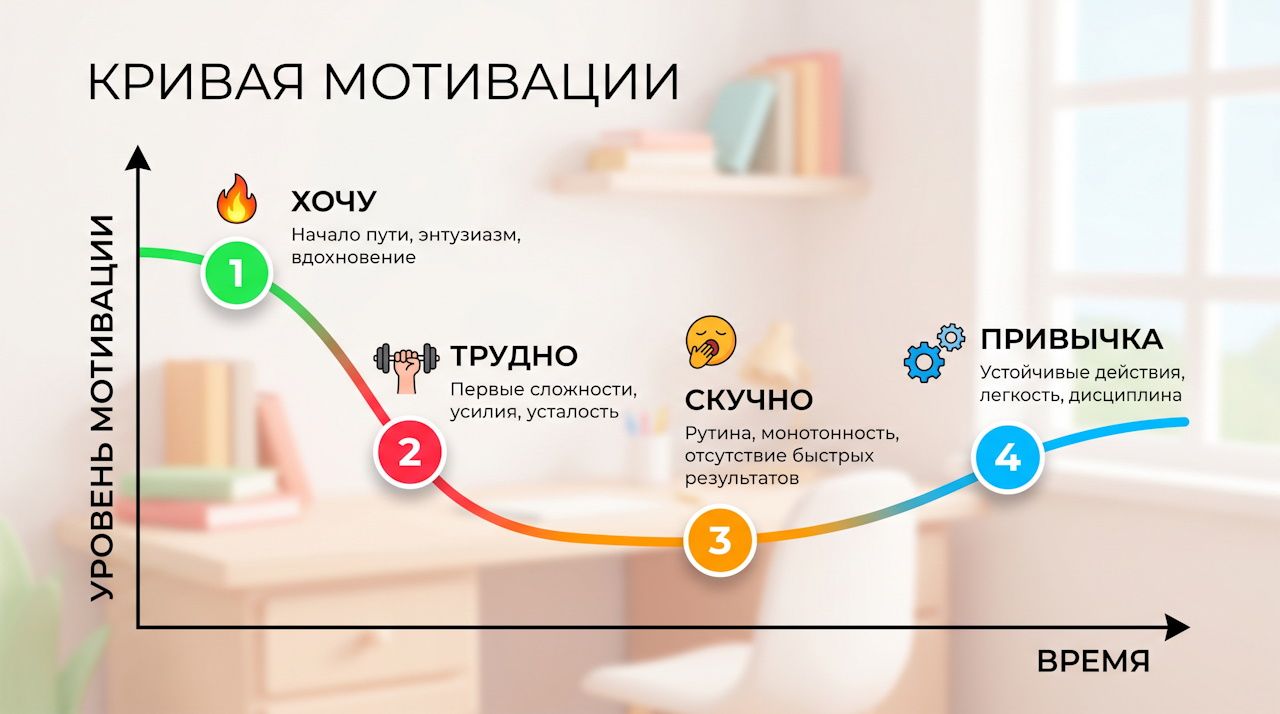 КРИВАЯ МОТИВАЦИИ

УРОВЕНЬ МОТИВАЦИИ

1
ХОЧУ
Начало пути, энтузиазм, вдохновение

2
ТРУДНО
Первые сложности, усилия, усталость

3
СКУЧНО
Рутина, монотонность, отсутствие быстрых результатов

4
ПРИВЫЧКА
Устойчивые действия, легкость, дисциплина

ВРЕМЯ